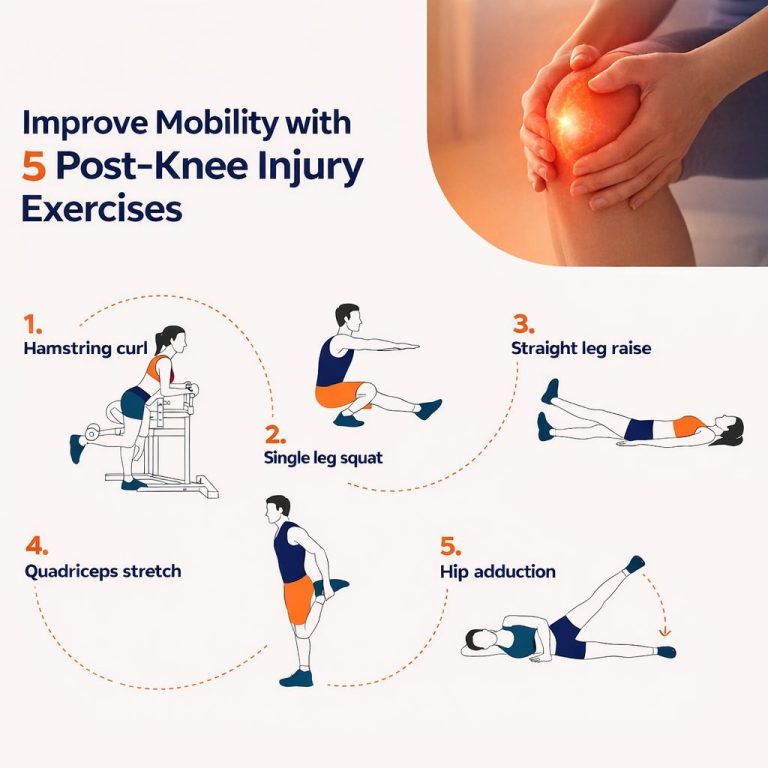 Improve Mobility with 5 Post-Knee Injury Exercises

1.
Hamstring curl

2.
Single leg squat

3.
Straight leg raise

4.
Quadriceps stretch

5.
Hip adduction